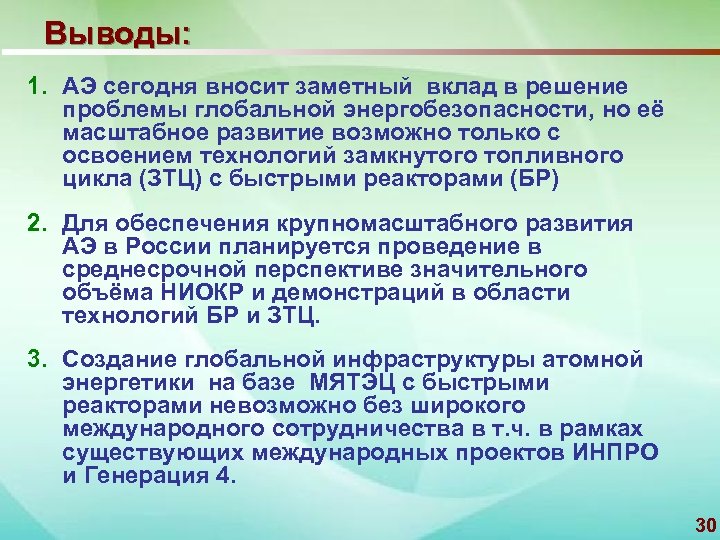 Выводы:

1. АЭ сегодня вносит заметный вклад в решение проблемы глобальной энергобезопасности, но её масштабное развитие возможно только с освоением технологий замкнутого топливного цикла (ЗТЦ) с быстрыми реакторами (БР)

2. Для обеспечения крупномасштабного развития АЭ в России планируется проведение в среднесрочной перспективе значительного объёма НИОКР и демонстраций в области технологий БР и ЗТЦ.

3. Создание глобальной инфраструктуры атомной энергетики на базе МЯТЭЦ с быстрыми реакторами невозможно без широкого международного сотрудничества в т.ч. в рамках существующих международных проектов ИНПРО и Генерация 4.

30